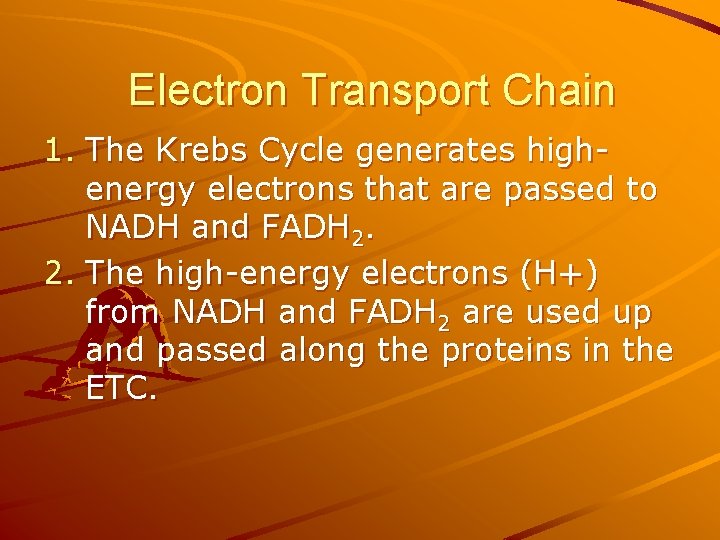 Electron Transport Chain

1. The Krebs Cycle generates high-energy electrons that are passed to NADH and $FADH_2$.
2. The high-energy electrons (H+) from NADH and $FADH_2$ are used up and passed along the proteins in the ETC.